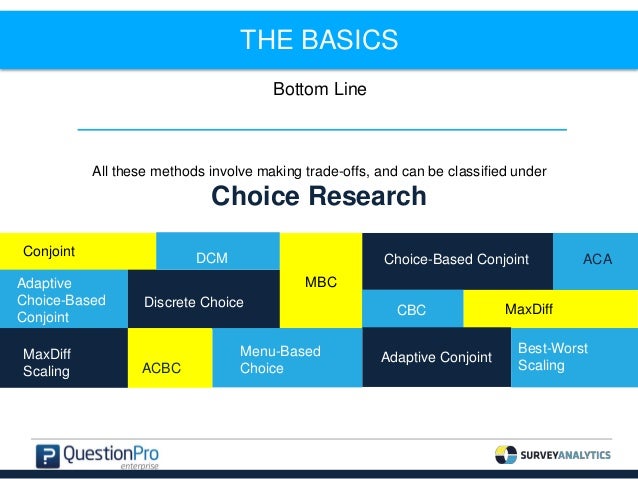 THE BASICS

Bottom Line

All these methods involve making trade-offs, and can be classified under

Choice Research

Conjoint

DCM

MBC

Choice-Based Conjoint

ACA

Adaptive Choice-Based Conjoint

Discrete Choice

CBC

MaxDiff

MaxDiff Scaling

ACBC

Menu-Based Choice

Adaptive Conjoint

Best-Worst Scaling

QuestionPro enterprise

SURVEYANALYTICS